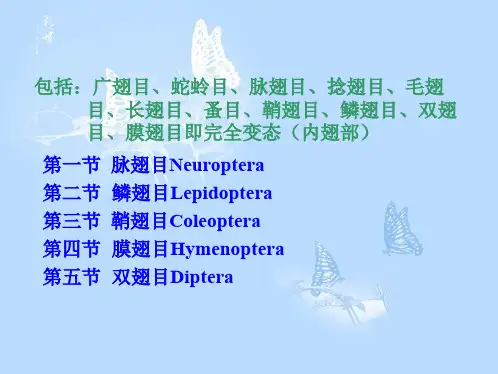 包括：广翅目、蛇蛉目、脉翅目、捻翅目、毛翅目、长翅目、蚤目、鞘翅目、鳞翅目、双翅目、膜翅目即完全变态（内翅部）

第一节 脉翅目Neuroptera
第二节 鳞翅目Lepidoptera
第三节 鞘翅目Coleoptera
第四节 膜翅目Hymenoptera
第五节 双翅目Diptera